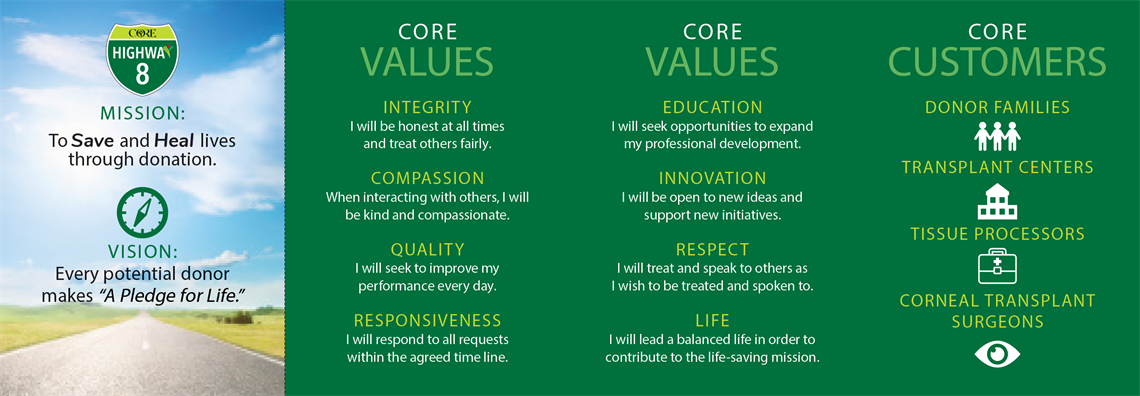 CORE
HIGHWAY
8

MISSION:
To Save and Heal lives through donation.

VISION:
Every potential donor makes "A Pledge for Life."

CORE
VALUES

INTEGRITY
I will be honest at all times and treat others fairly.

COMPASSION
When interacting with others, I will be kind and compassionate.

QUALITY
I will seek to improve my performance every day.

RESPONSIVENESS
I will respond to all requests within the agreed time line.

CORE
VALUES

EDUCATION
I will seek opportunities to expand my professional development.

INNOVATION
I will be open to new ideas and support new initiatives.

RESPECT
I will treat and speak to others as I wish to be treated and spoken to.

LIFE
I will lead a balanced life in order to contribute to the life-saving mission.

CORE
CUSTOMERS

DONOR FAMILIES

TRANSPLANT CENTERS

TISSUE PROCESSORS

CORNEAL TRANSPLANT SURGEONS